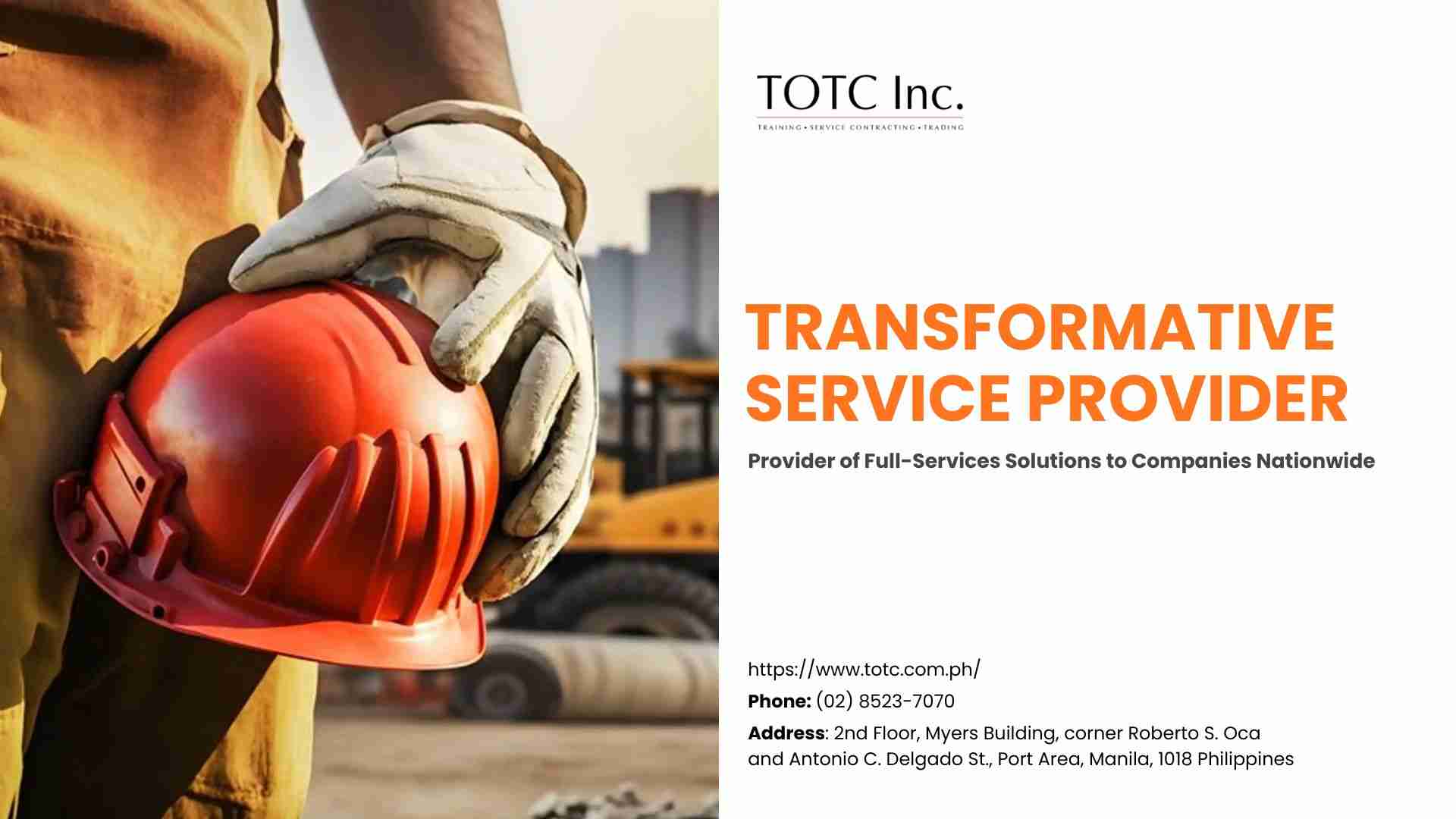 TOTC Inc.
TRAINING • SERVICE CONTRACTING • TRADING

TRANSFORMATIVE SERVICE PROVIDER

Provider of Full-Services Solutions to Companies Nationwide

https://www.totc.com.ph/

Phone: (02) 8523-7070

Address: 2nd Floor, Myers Building, corner Roberto S. Oca and Antonio C. Delgado St., Port Area, Manila, 1018 Philippines